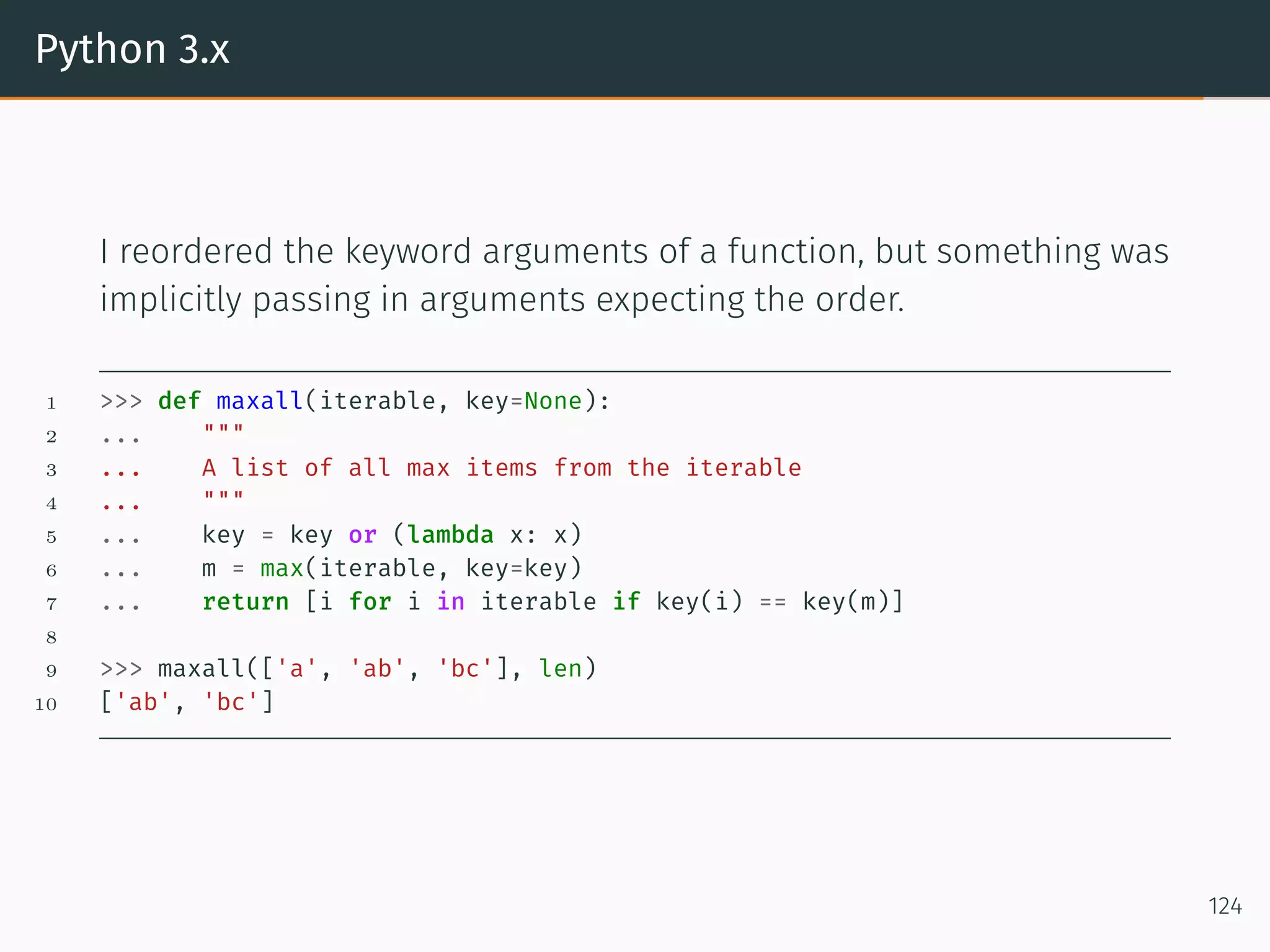 Python 3.x

I reordered the keyword arguments of a function, but something was implicitly passing in arguments expecting the order.

1 >>> def maxall(iterable, key=None):
2 ...     """
3 ...     A list of all max items from the iterable
4 ...     """
5 ...     key = key or (lambda x: x)
6 ...     m = max(iterable, key=key)
7 ...     return [i for i in iterable if key(i) == key(m)]
8
9 >>> maxall(['a', 'ab', 'bc'], len)
10 ['ab', 'bc']

124